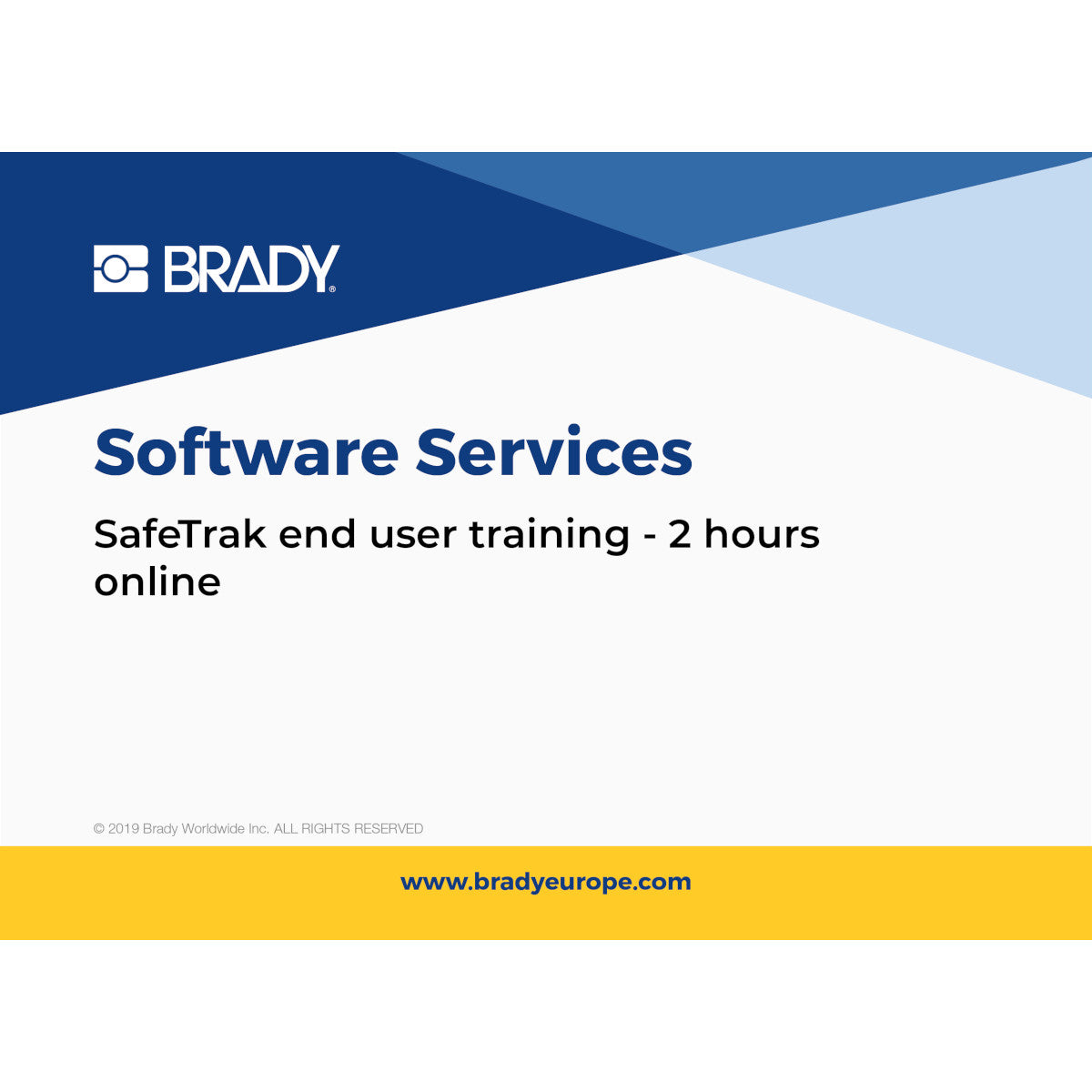 BRADY®

Software Services

SafeTrak end user training - 2 hours online

© 2019 Brady Worldwide Inc. ALL RIGHTS RESERVED

www.bradyeurope.com